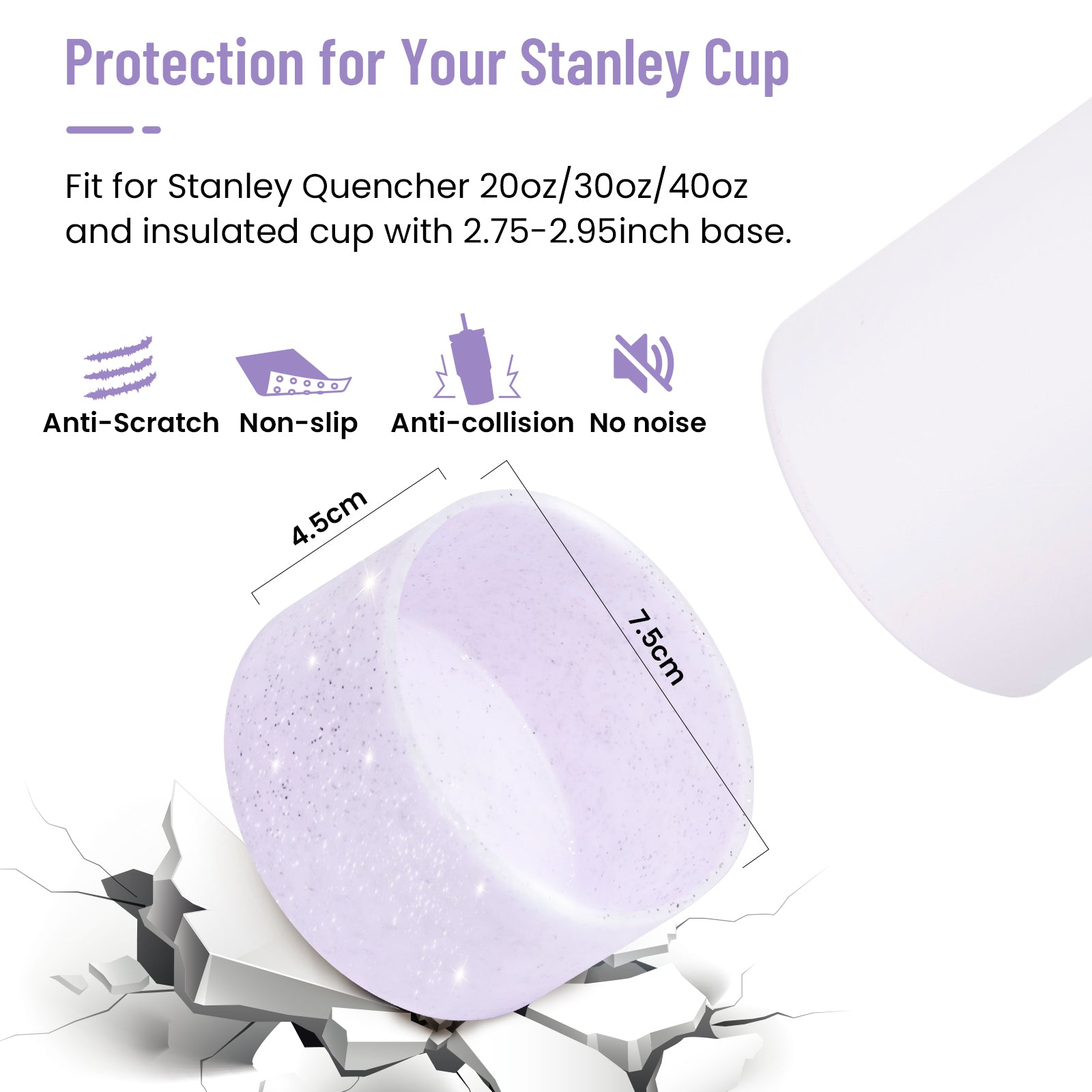 Protection for Your Stanley Cup

Fit for Stanley Quencher 20oz/30oz/40oz and insulated cup with 2.75-2.95inch base.

Anti-Scratch Non-slip Anti-collision No noise

4.5cm

7.5cm